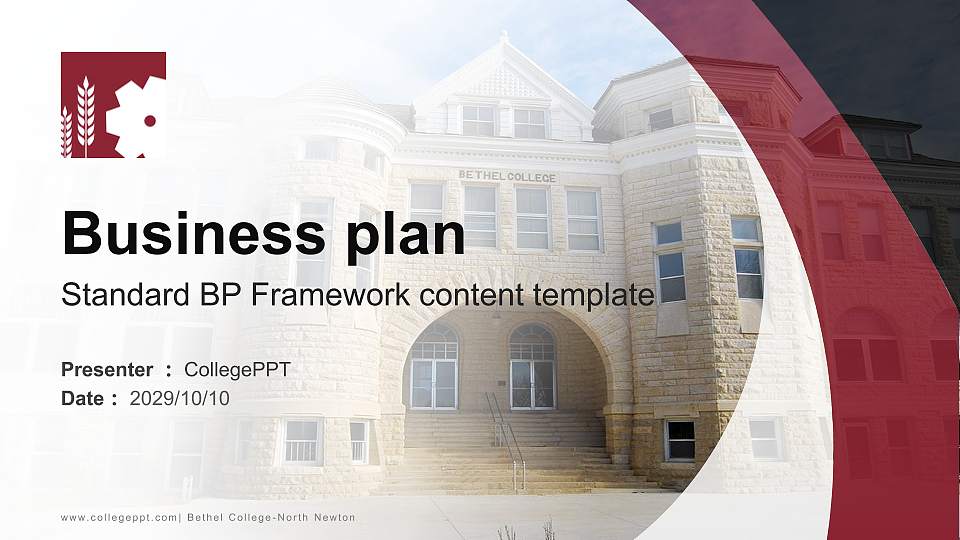 BETHEL COLLEGE

Business plan

Standard BP Framework content template

Presenter ： CollegePPT
Date ： 2029/10/10

www.collegeppt.com| Bethel College-North Newton